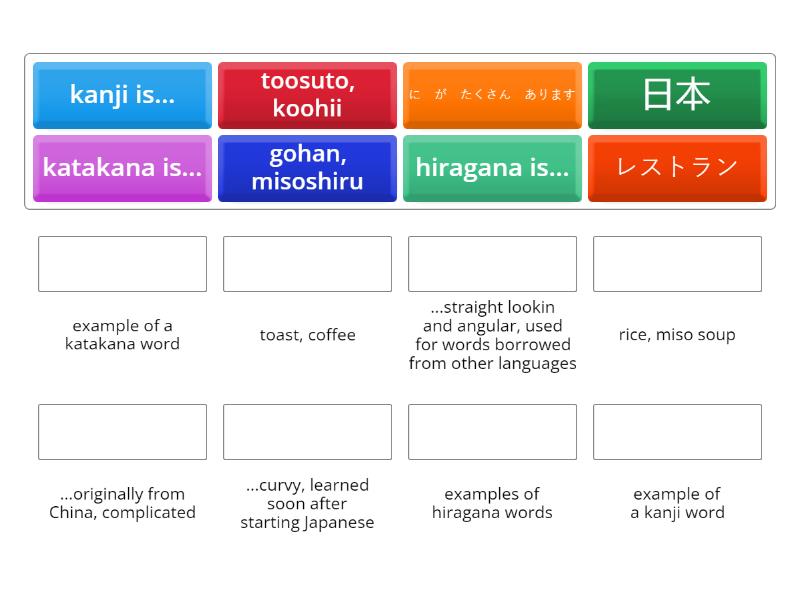 kanji is...

toosuto, koohii

に　が　たくさん　あります

日本

katakana is...

gohan, misoshiru

hiragana is...

レストラン

example of a katakana word

toast, coffee

...straight lookin and angular, used for words borrowed from other languages

rice, miso soup

...originally from China, complicated

...curvy, learned soon after starting Japanese

examples of hiragana words

example of a kanji word